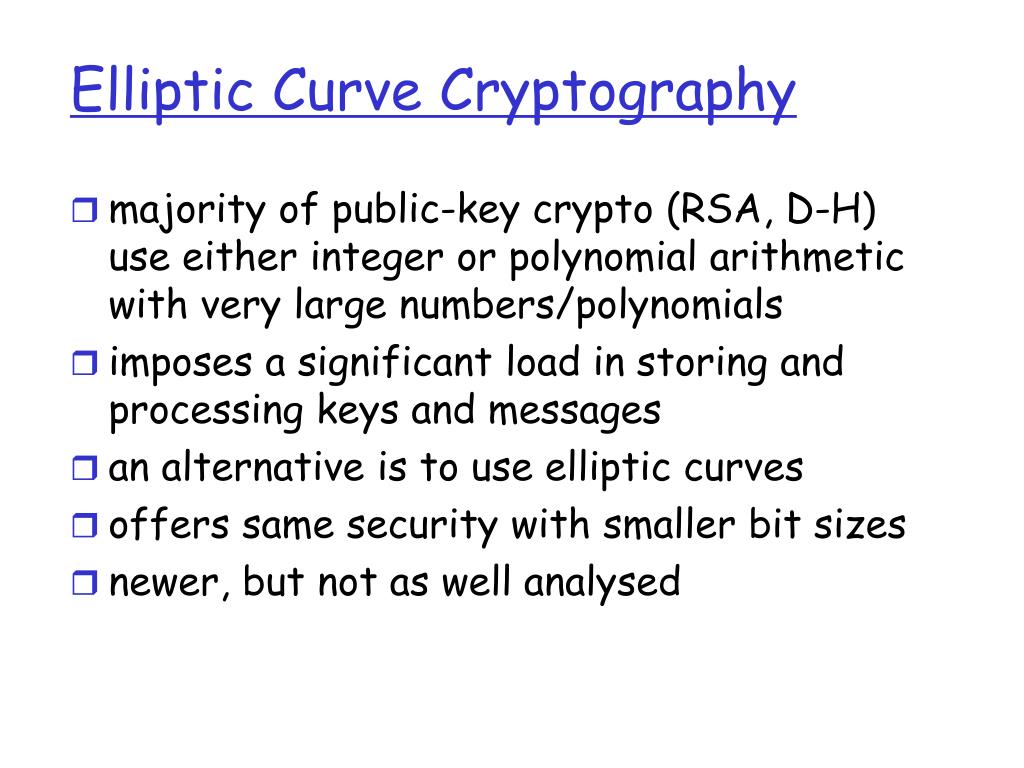 Elliptic Curve Cryptography

- majority of public-key crypto (RSA, D-H) use either integer or polynomial arithmetic with very large numbers/polynomials
- imposes a significant load in storing and processing keys and messages
- an alternative is to use elliptic curves
- offers same security with smaller bit sizes
- newer, but not as well analysed